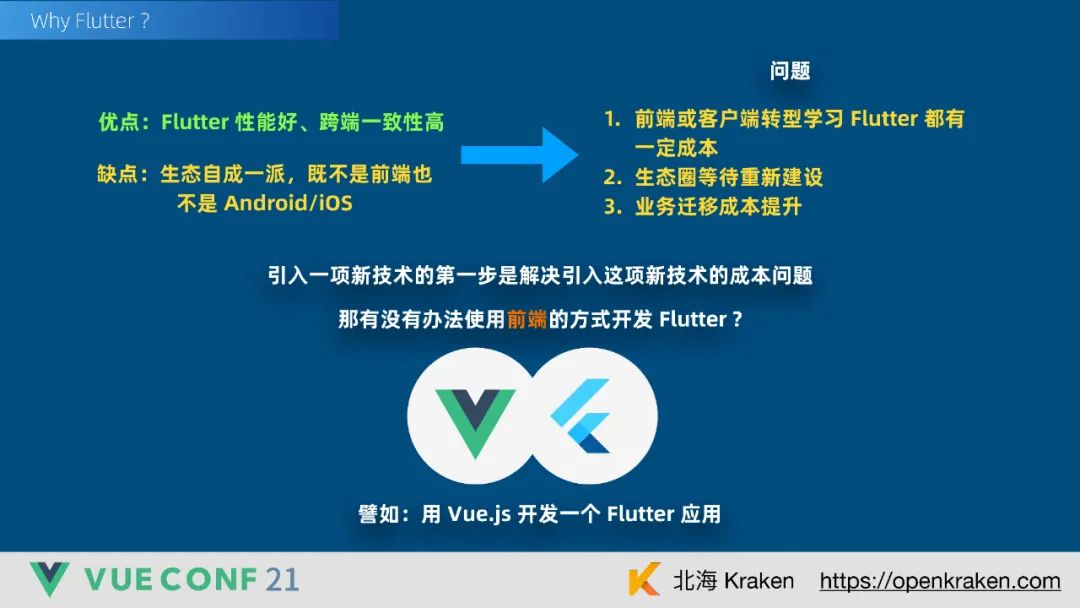 Why Flutter ?

优点：Flutter 性能好、跨端一致性高

缺点：生态自成一派，既不是前端也不是 Android/iOS

问题

1. 前端或客户端转型学习 Flutter 都有一定成本
2. 生态圈等待重新建设
3. 业务迁移成本提升

引入一项新技术的第一步是解决引入这项新技术的成本问题

那有没有办法使用前端的方式开发 Flutter ?

譬如：用 Vue.js 开发一个 Flutter 应用

VUE CONF 21

北海 Kraken https://openkraken.com